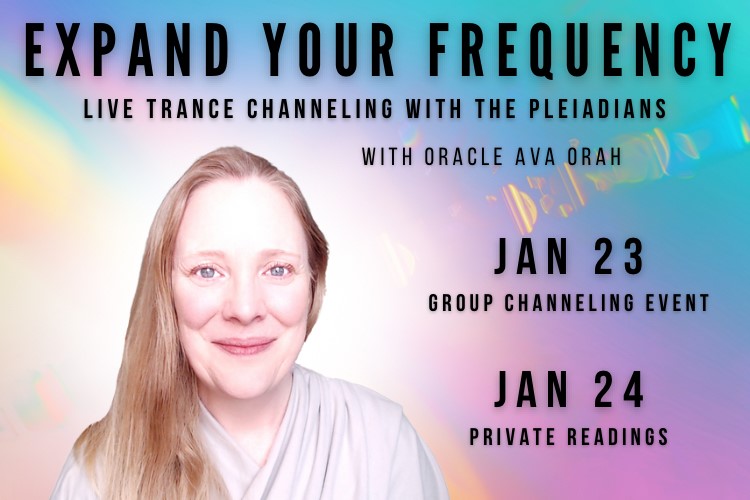 EXPAND YOUR FREQUENCY

LIVE TRANCE CHANNELING WITH THE PLEIADIANS

WITH ORACLE AVA ORAH

JAN 23

GROUP CHANNELING EVENT

JAN 24

PRIVATE READINGS